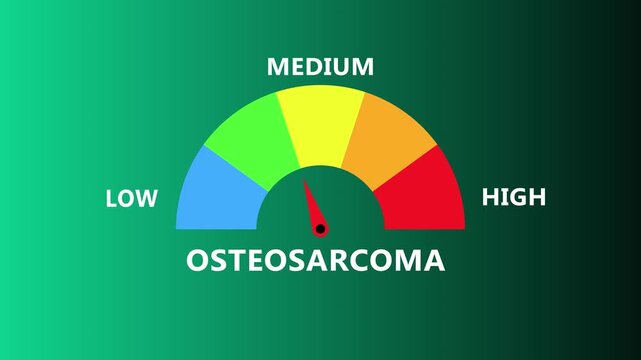 MEDIUM

LOW

HIGH

OSTEOSARCOMA